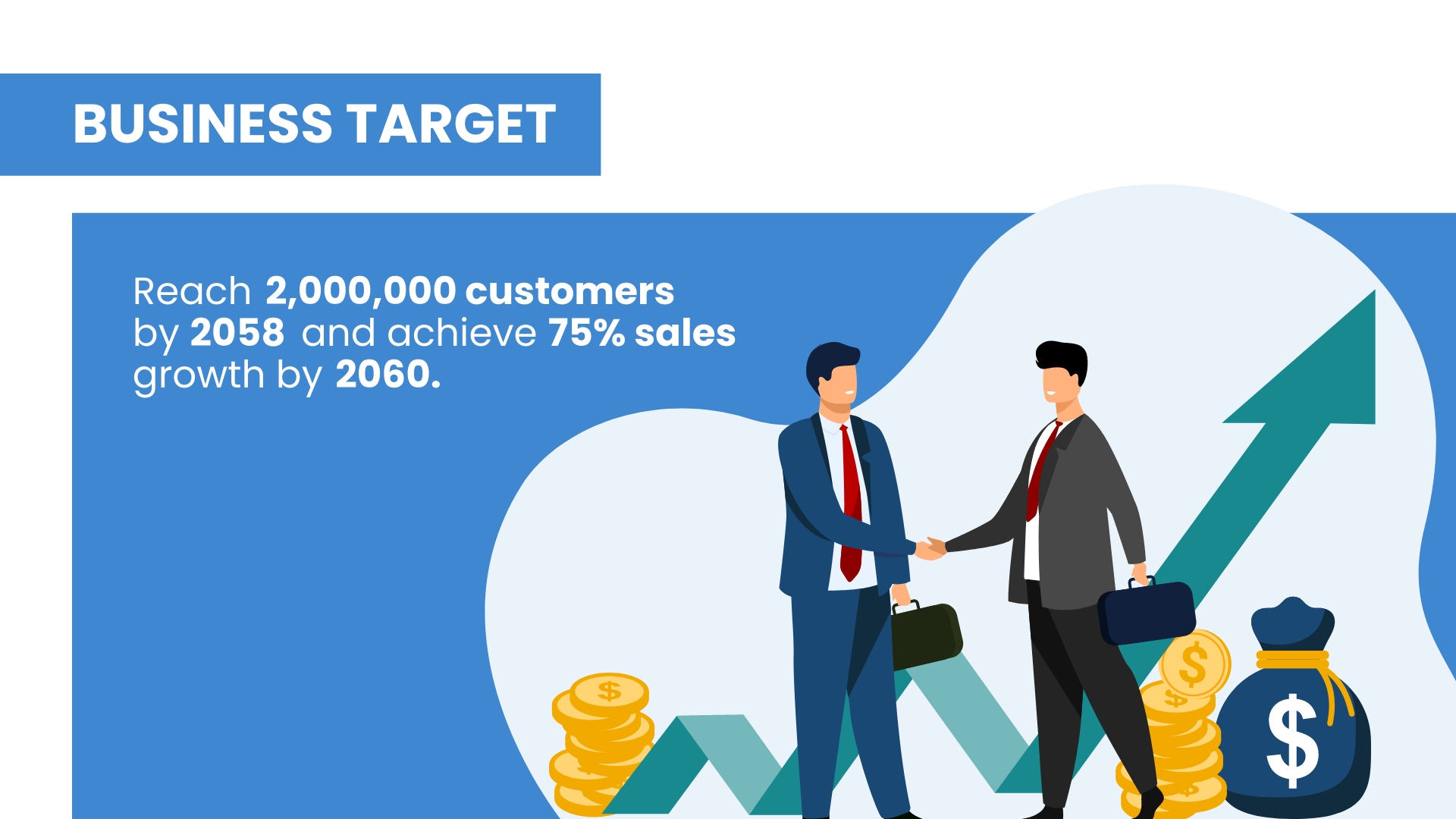 BUSINESS TARGET

Reach 2,000,000 customers by 2058 and achieve 75% sales growth by 2060.

$

$

$

$